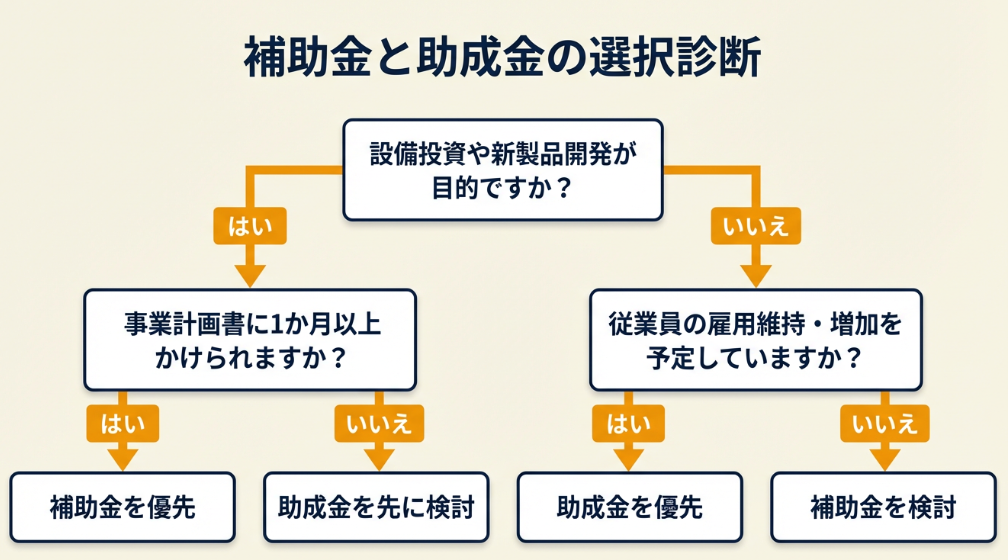 補助金と助成金の選択診断

設備投資や新製品開発が目的ですか？

はい

いいえ

事業計画書に1か月以上かけられますか？

従業員の雇用維持・増加を予定していますか？

はい

いいえ

はい

いいえ

補助金を優先

助成金を先に検討

助成金を優先

補助金を検討